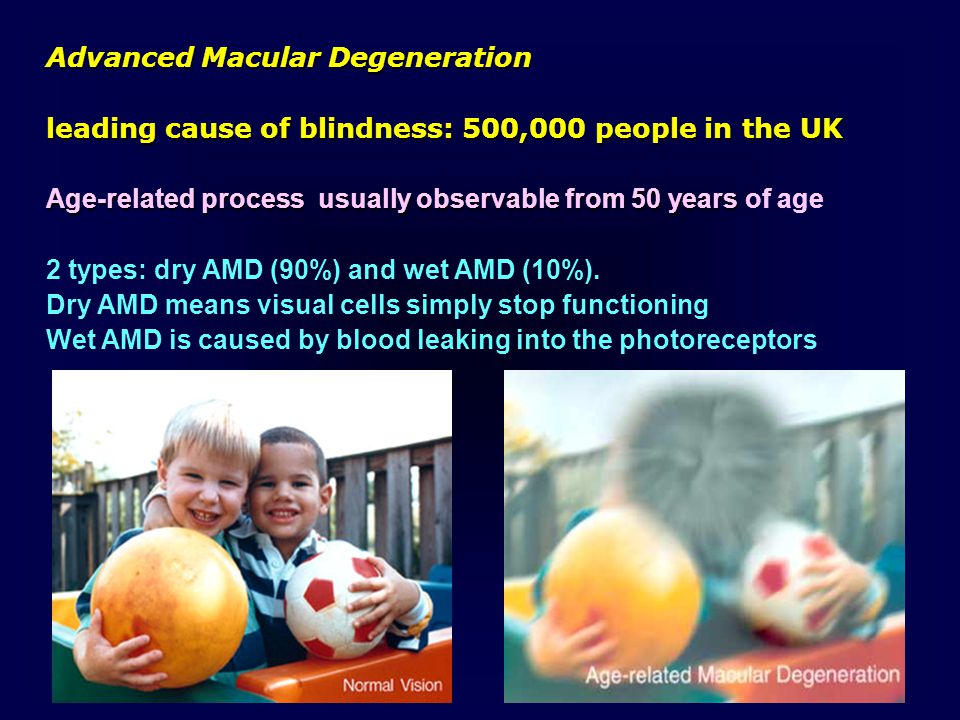 Advanced Macular Degeneration

leading cause of blindness: 500,000 people in the UK

Age-related process usually observable from 50 years of age

2 types: dry AMD (90%) and wet AMD (10%).
Dry AMD means visual cells simply stop functioning
Wet AMD is caused by blood leaking into the photoreceptors

Normal Vision

Age-related Macular Degeneration